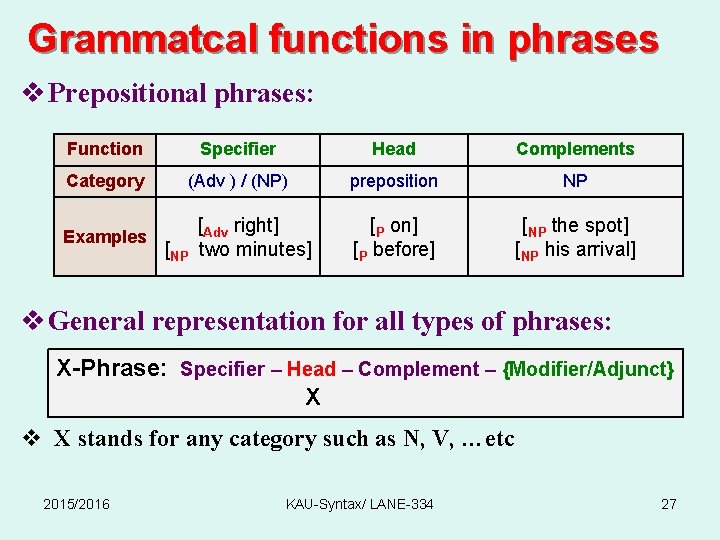 Grammatcal functions in phrases

❖ Prepositional phrases:

| Function | Specifier | Head | Complements |
|---|---|---|---|
| Category | (Adv ) / (NP) | preposition | NP |
| Examples | [$_{Adv}$ right] [$_{NP}$ two minutes] | [$_{P}$ on] [$_{P}$ before] | [$_{NP}$ the spot] [$_{NP}$ his arrival] |

❖ General representation for all types of phrases:

X-Phrase: Specifier – Head – Complement – {Modifier/Adjunct}
X

❖ X stands for any category such as N, V, …etc

2015/2016 KAU-Syntax/ LANE-334 27